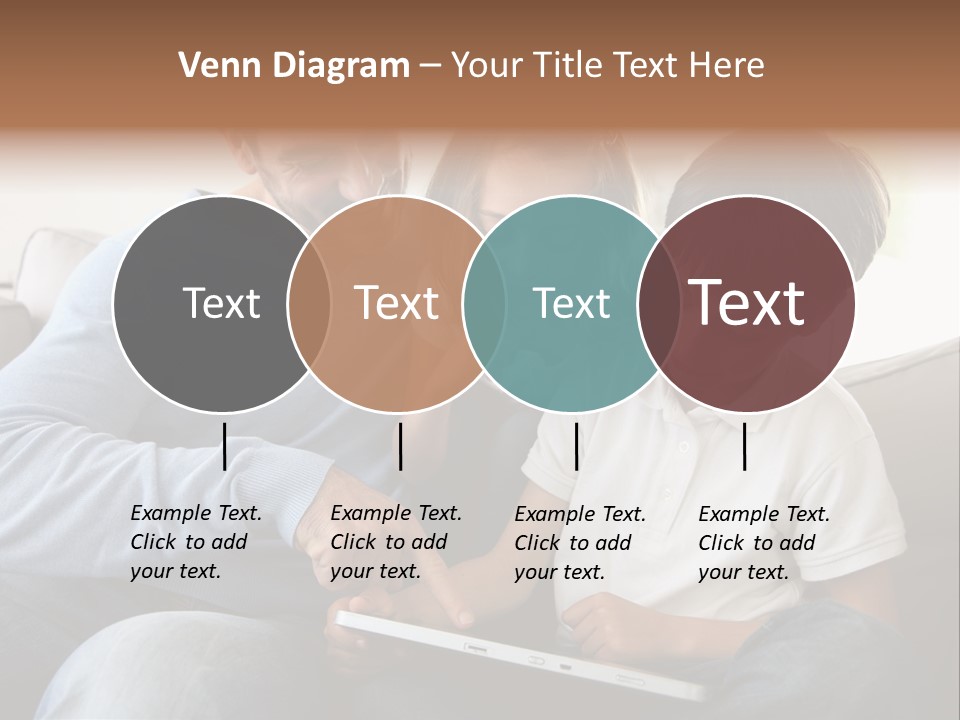 Venn Diagram – Your Title Text Here

Text

Text

Text

Text

Example Text. Click to add your text.

Example Text. Click to add your text.

Example Text. Click to add your text.

Example Text. Click to add your text.